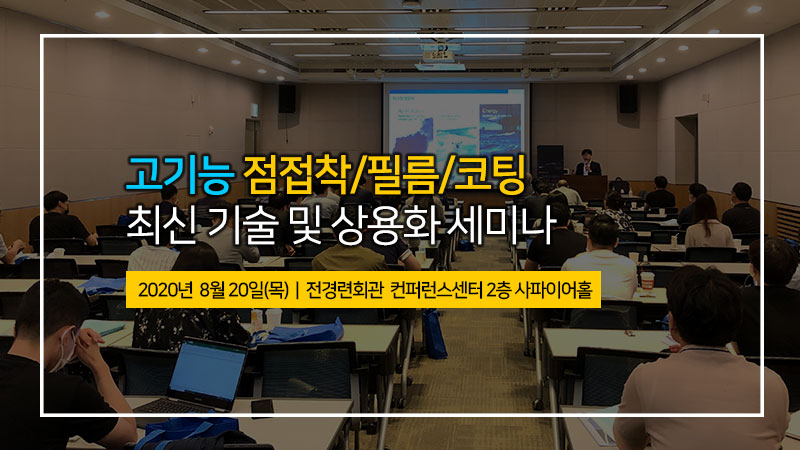 고기능 점접착/필름/코팅
최신 기술 및 상용화 세미나

2020년 8월 20일(목) | 전경련회관 컨퍼런스센터 2층 사파이어홀